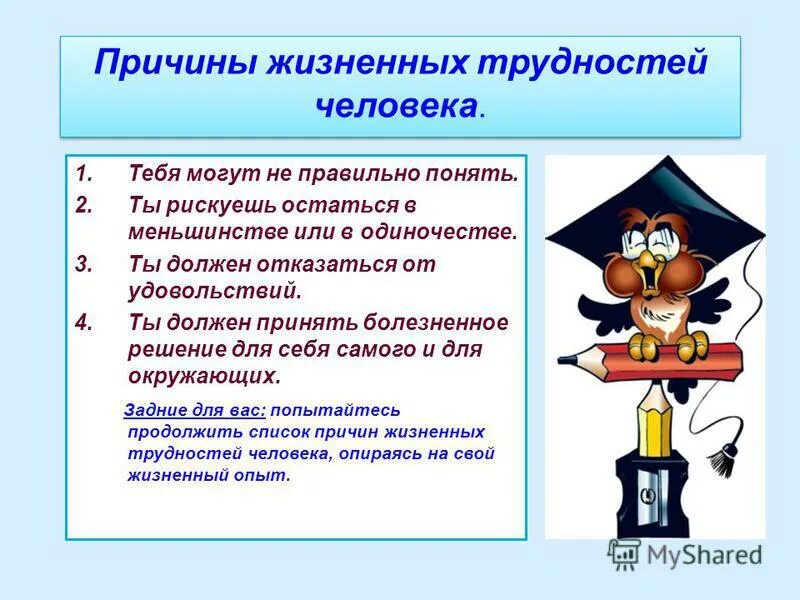 Причины жизненных трудностей человека.

1. Тебя могут не правильно понять.
2. Ты рискуешь остаться в меньшинстве или в одиночестве.
3. Ты должен отказаться от удовольствий.
4. Ты должен принять болезненное решение для себя самого и для окружающих.

Задние для вас: попытайтесь продолжить список причин жизненных трудностей человека, опираясь на свой жизненный опыт.

MyShared